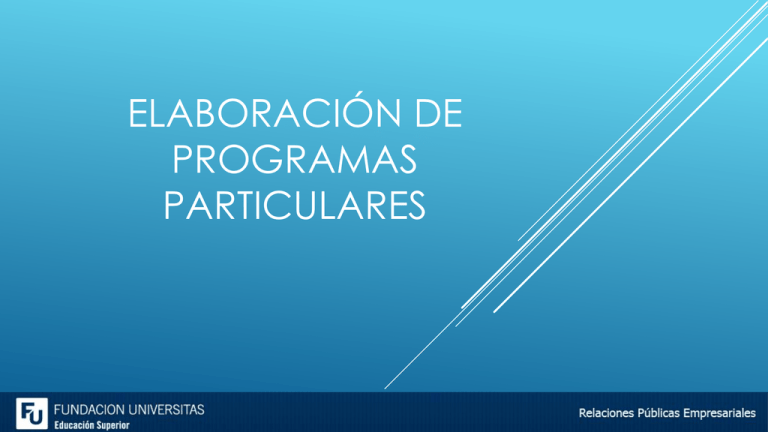 ELABORACIÓN DE PROGRAMAS PARTICULARES

FU FUNDACION UNIVERSITAS
Educación Superior

Relaciones Públicas Empresariales